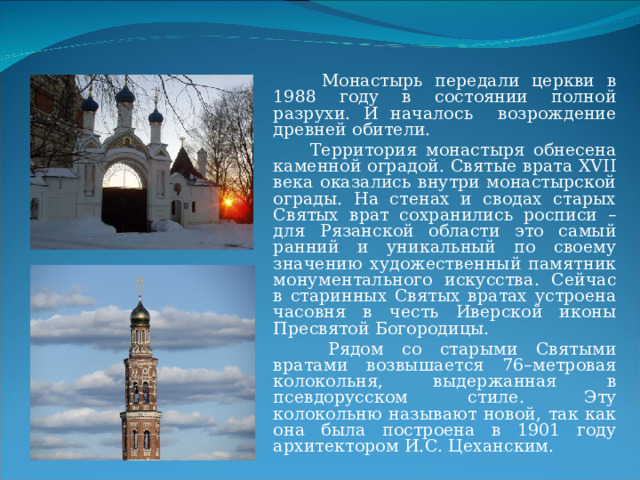 Монастырь передали церкви в 1988 году в состоянии полной разрухи. И началось возрождение древней обители.

Территория монастыря обнесена каменной оградой. Святые врата XVII века оказались внутри монастырской ограды. На стенах и сводах старых Святых врат сохранились росписи – для Рязанской области это самый ранний и уникальный по своему значению художественный памятник монументального искусства. Сейчас в старинных Святых вратах устроена часовня в честь Иверской иконы Пресвятой Богородицы.

Рядом со старыми Святыми вратами возвышается 76–метровая колокольня, выдержанная в псевдорусском стиле. Эту колокольню называют новой, так как она была построена в 1901 году архитектором И.С. Цеханским.